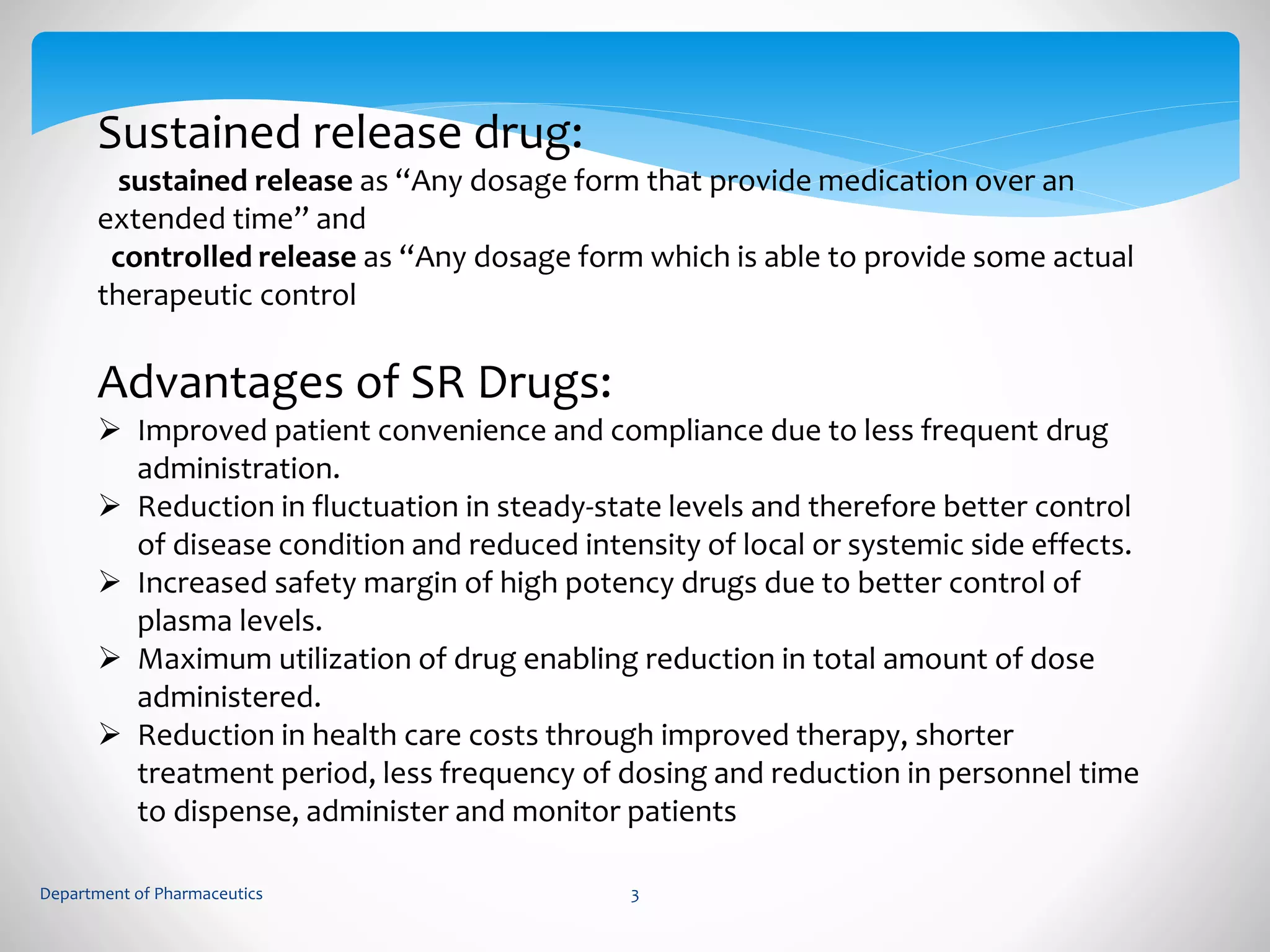 Sustained release drug:

sustained release as “Any dosage form that provide medication over an extended time” and

controlled release as “Any dosage form which is able to provide some actual therapeutic control

Advantages of SR Drugs:

➢ Improved patient convenience and compliance due to less frequent drug administration.

➢ Reduction in fluctuation in steady-state levels and therefore better control of disease condition and reduced intensity of local or systemic side effects.

➢ Increased safety margin of high potency drugs due to better control of plasma levels.

➢ Maximum utilization of drug enabling reduction in total amount of dose administered.

➢ Reduction in health care costs through improved therapy, shorter treatment period, less frequency of dosing and reduction in personnel time to dispense, administer and monitor patients

Department of Pharmaceutics

3